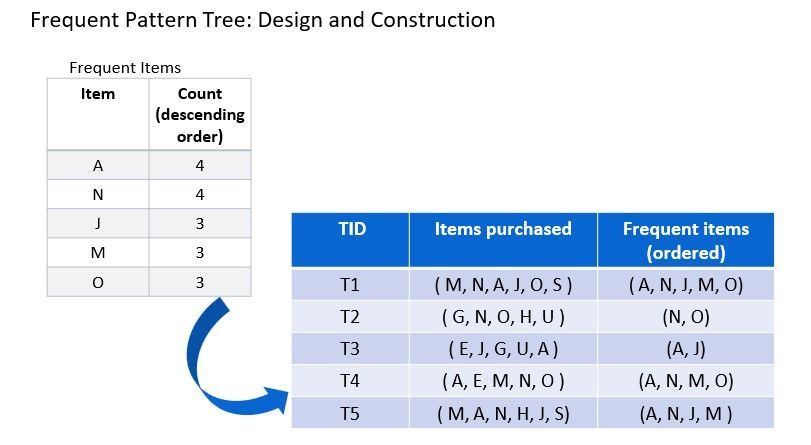 Frequent Pattern Tree: Design and Construction

Frequent Items

| Item | Count (descending order) |
|---|---|
| A | 4 |
| N | 4 |
| J | 3 |
| M | 3 |
| O | 3 |

| TID | Items purchased | Frequent items (ordered) |
|---|---|---|
| T1 | ( M, N, A, J, O, S ) | ( A, N, J, M, O) |
| T2 | ( G, N, O, H, U ) | (N, O) |
| T3 | ( E, J, G, U, A ) | (A, J) |
| T4 | ( A, E, M, N, O ) | (A, N, M, O) |
| T5 | ( M, A, N, H, J, S) | (A, N, J, M ) |